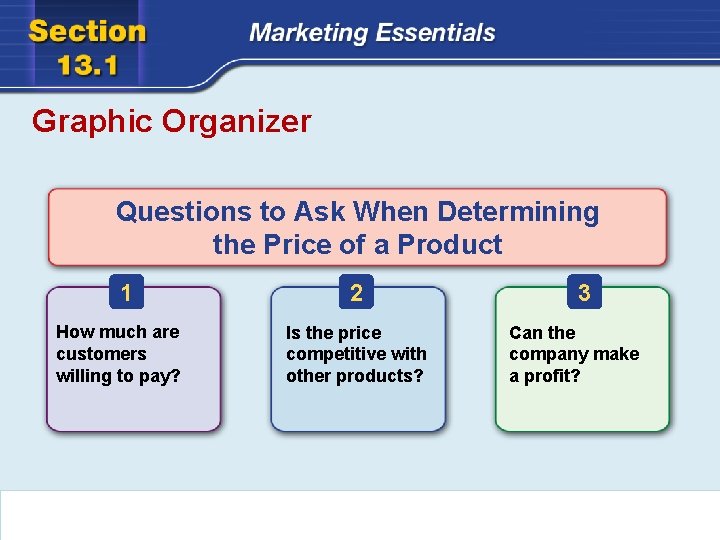 Section 13.1

Marketing Essentials

Graphic Organizer

Questions to Ask When Determining the Price of a Product

1

How much are customers willing to pay?

2

Is the price competitive with other products?

3

Can the company make a profit?